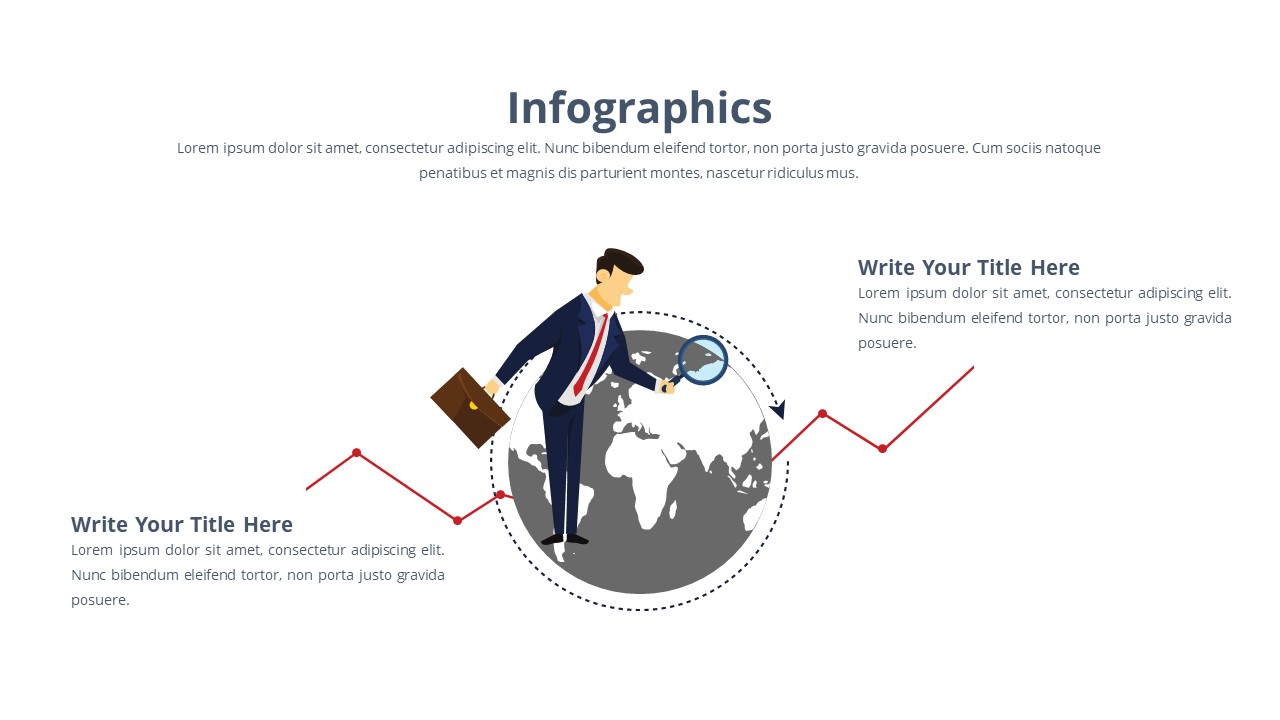 Infographics

Lorem ipsum dolor sit amet, consectetur adipiscing elit. Nunc bibendum eleifend tortor, non porta justo gravida posuere. Cum sociis natoque penatibus et magnis dis parturient montes, nascetur ridiculus mus.

Write Your Title Here
Lorem ipsum dolor sit amet, consectetur adipiscing elit. Nunc bibendum eleifend tortor, non porta justo gravida posuere.

Write Your Title Here
Lorem ipsum dolor sit amet, consectetur adipiscing elit. Nunc bibendum eleifend tortor, non porta justo gravida posuere.